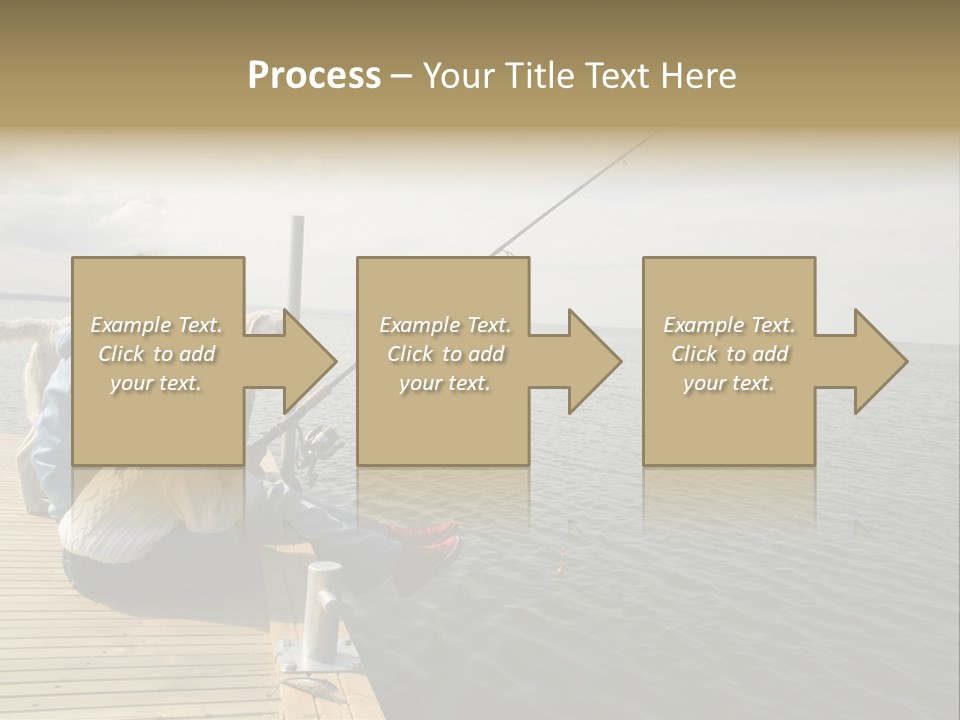 Process – Your Title Text Here

Example Text. Click to add your text.

Example Text. Click to add your text.

Example Text. Click to add your text.